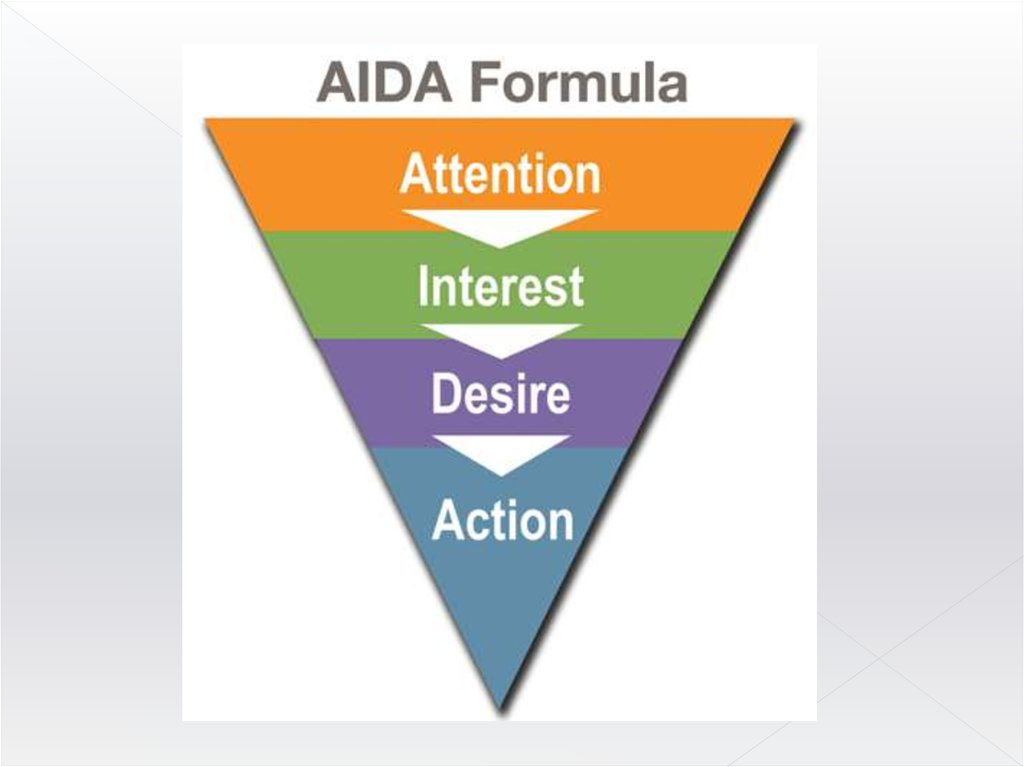 AIDA Formula

Attention

Interest

Desire

Action